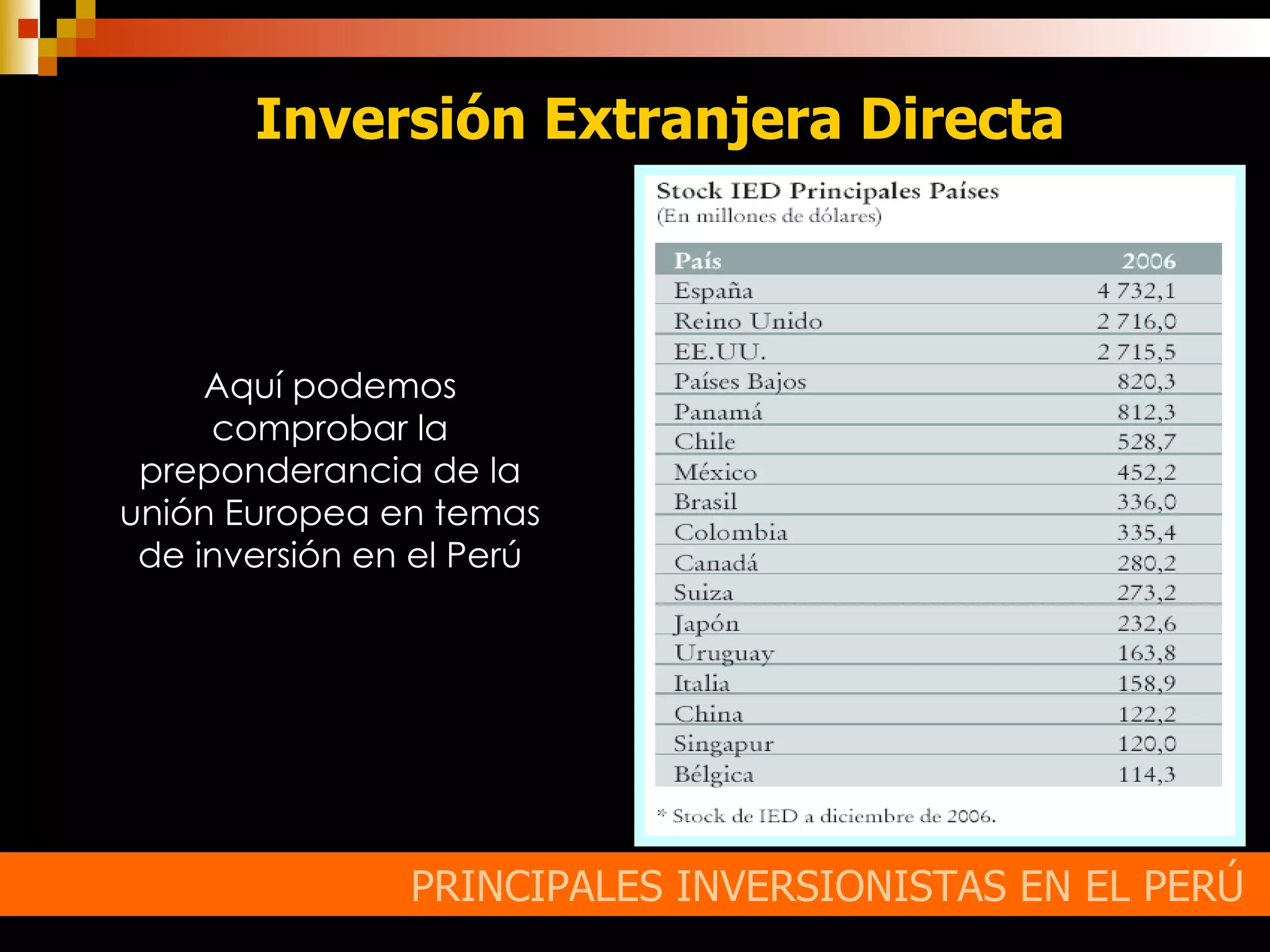 Inversión Extranjera Directa

Aquí podemos comprobar la preponderancia de la unión Europea en temas de inversión en el Perú

Stock IED Principales Países
(En millones de dólares)

| País | 2006 |
|---|---|
| España | 4 732,1 |
| Reino Unido | 2 716,0 |
| EE.UU. | 2 715,5 |
| Países Bajos | 820,3 |
| Panamá | 812,3 |
| Chile | 528,7 |
| México | 452,2 |
| Brasil | 336,0 |
| Colombia | 335,4 |
| Canadá | 280,2 |
| Suiza | 273,2 |
| Japón | 232,6 |
| Uruguay | 163,8 |
| Italia | 158,9 |
| China | 122,2 |
| Singapur | 120,0 |
| Bélgica | 114,3 |

* Stock de IED a diciembre de 2006.

PRINCIPALES INVERSIONISTAS EN EL PERÚ